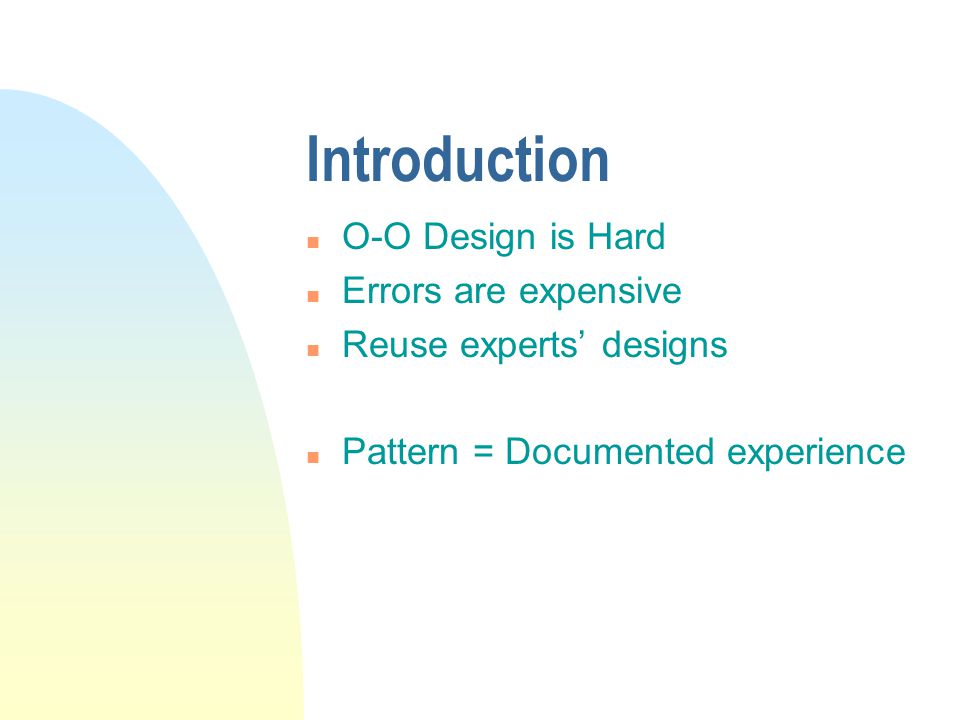 Introduction

- O-O Design is Hard
- Errors are expensive
- Reuse experts’ designs

- Pattern = Documented experience